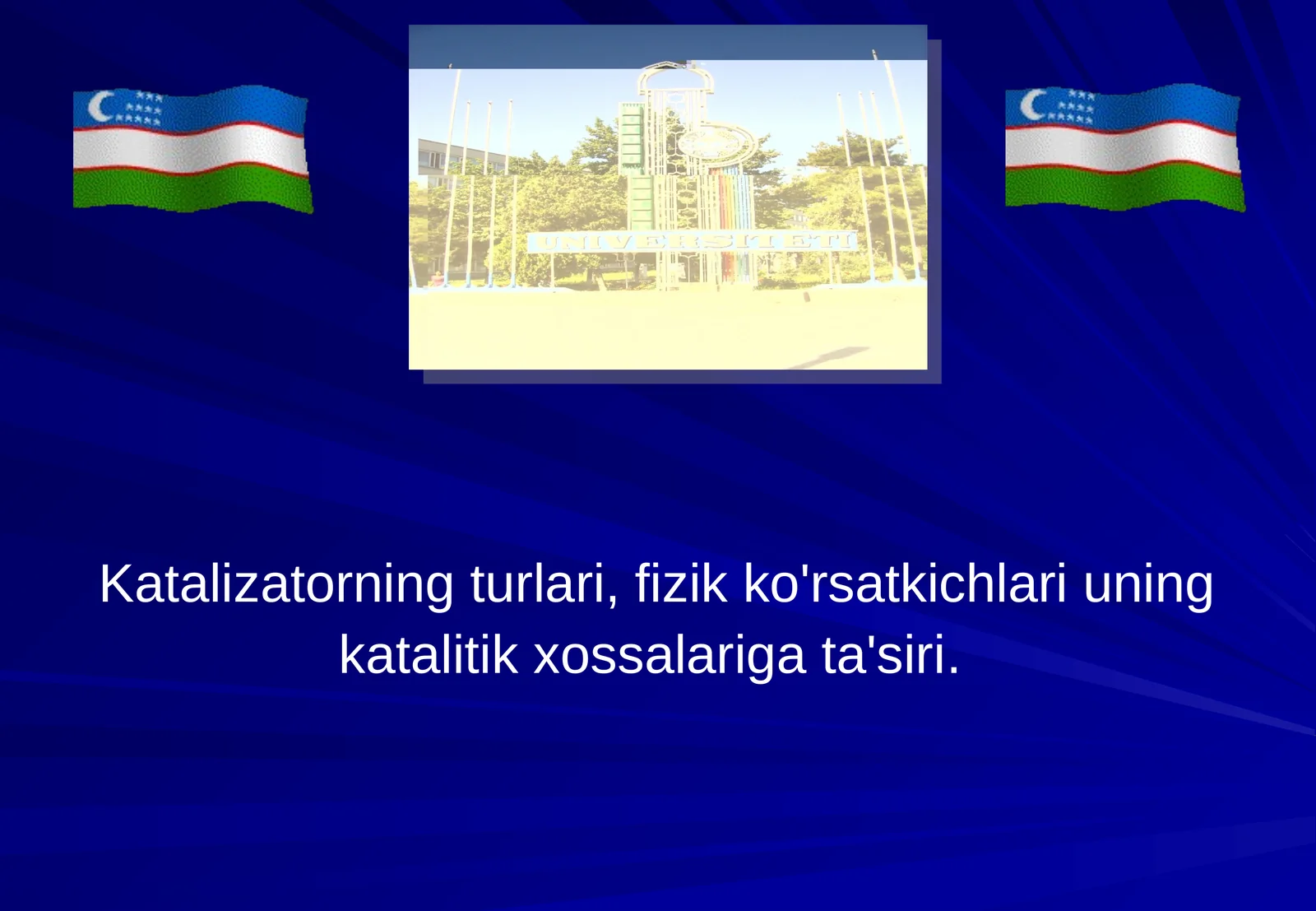 UNIVERSITETI

Katalizatorning turlari, fizik ko'rsatkichlari uning katalitik xossalariga ta'siri.